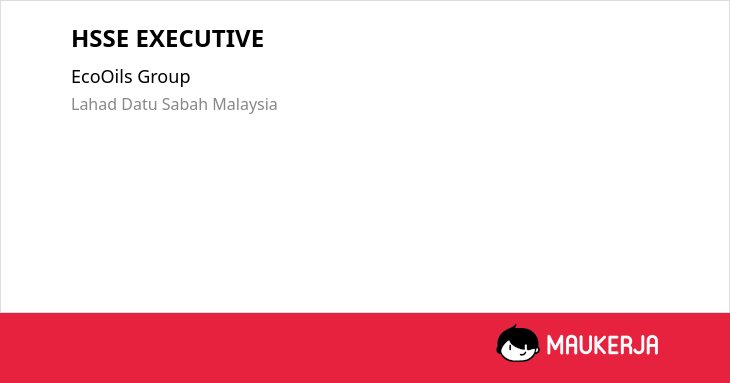 HSSE EXECUTIVE

EcoOils Group

Lahad Datu Sabah Malaysia

MAUKERJA